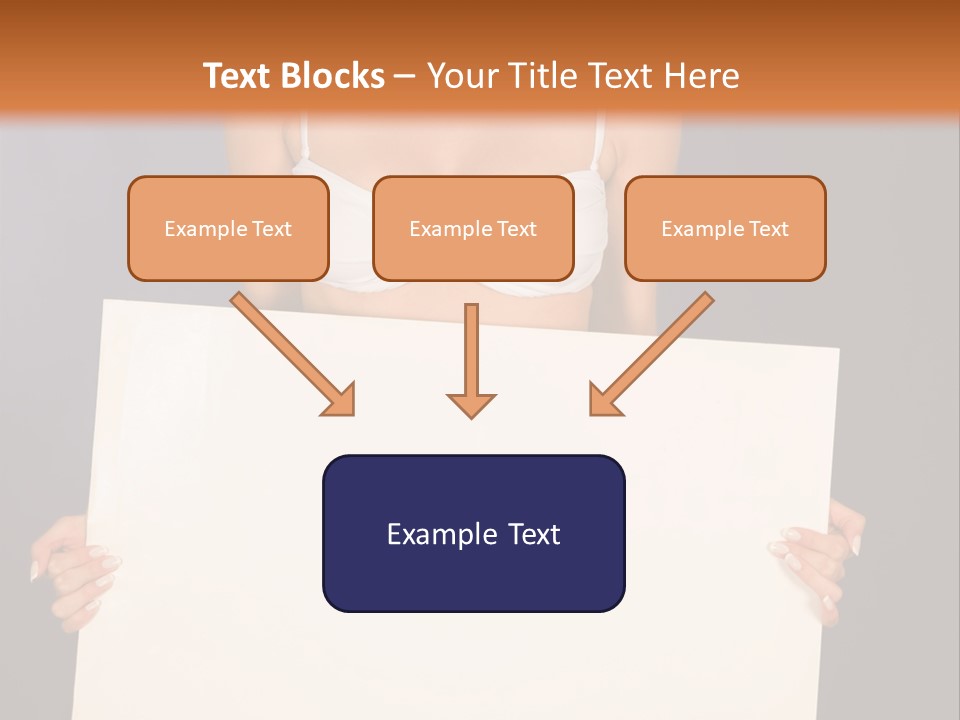 Text Blocks – Your Title Text Here

Example Text

Example Text

Example Text

Example Text